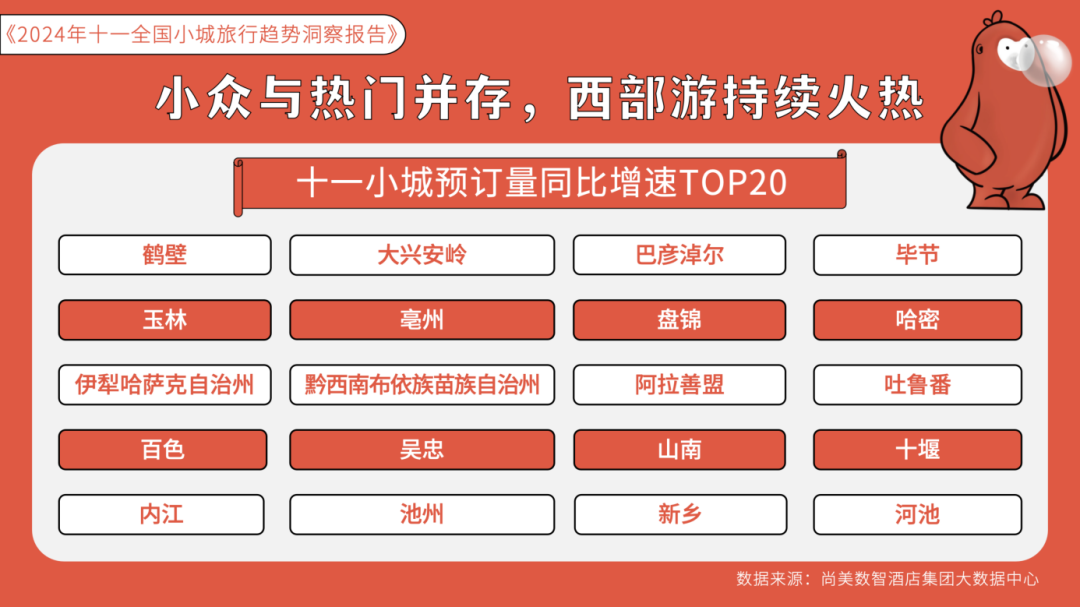 《2024年十一全国小城旅行趋势洞察报告》

小众与热门并存，西部游持续火热

十一小城预订量同比增速TOP20

| 鹤壁 | 大兴安岭 | 巴彦淖尔 | 毕节 |
|---|---|---|---|
| 玉林 | 亳州 | 盘锦 | 哈密 |
| 伊犁哈萨克自治州 | 黔西南布依族苗族自治州 | 阿拉善盟 | 吐鲁番 |
| 百色 | 吴忠 | 山南 | 十堰 |
| 内江 | 池州 | 新乡 | 河池 |

数据来源：尚美数智酒店集团大数据中心